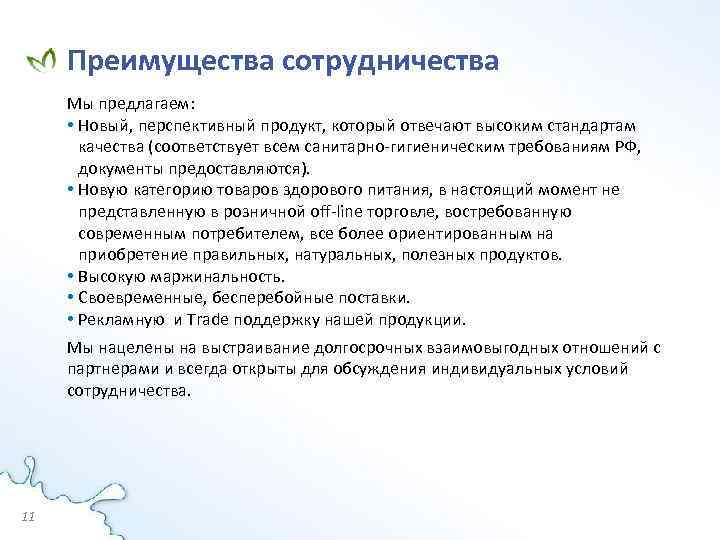 Преимущества сотрудничества

Мы предлагаем:

• Новый, перспективный продукт, который отвечают высоким стандартам качества (соответствует всем санитарно-гигиеническим требованиям РФ, документы предоставляются).
• Новую категорию товаров здорового питания, в настоящий момент не представленную в розничной off-line торговле, востребованную современным потребителем, все более ориентированным на приобретение правильных, натуральных, полезных продуктов.
• Высокую маржинальность.
• Своевременные, бесперебойные поставки.
• Рекламную и Trade поддержку нашей продукции.

Мы нацелены на выстраивание долгосрочных взаимовыгодных отношений с партнерами и всегда открыты для обсуждения индивидуальных условий сотрудничества.

11